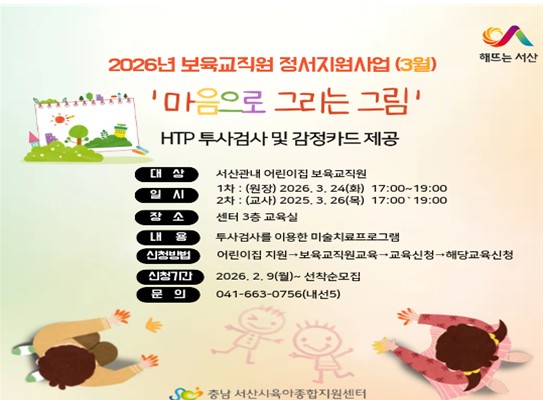 해뜨는 서산

2026년 보육교직원 정서지원사업 (3월)

'마음으로 그리는 그림'

HTP 투사검사 및 감정카드 제공

대 상 서산관내 어린이집 보육교직원

일 시 1차 : (원장) 2026. 3. 24(화) 17:00~19:00
2차 : (교사) 2025. 3. 26(목) 17:00`19:00

장 소 센터 3층 교육실

내 용 투사검사를 이용한 미술치료프로그램

신청방법 어린이집 지원→보육교직원교육→교육신청→해당교육신청

신청기간 2026. 2. 9(월)~ 선착순모집

문 의 041-663-0756(내선5)

충남 서산시육아종합지원센터